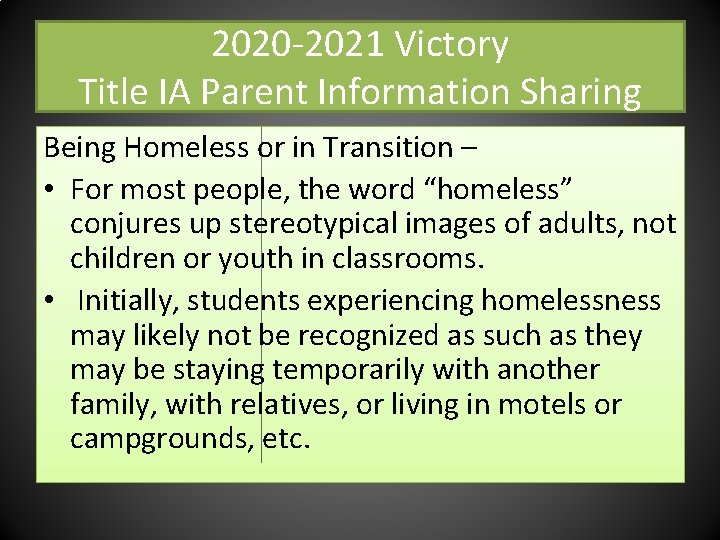 2020-2021 Victory
Title IA Parent Information Sharing

Being Homeless or in Transition –

• For most people, the word “homeless” conjures up stereotypical images of adults, not children or youth in classrooms.
• Initially, students experiencing homelessness may likely not be recognized as such as they may be staying temporarily with another family, with relatives, or living in motels or campgrounds, etc.